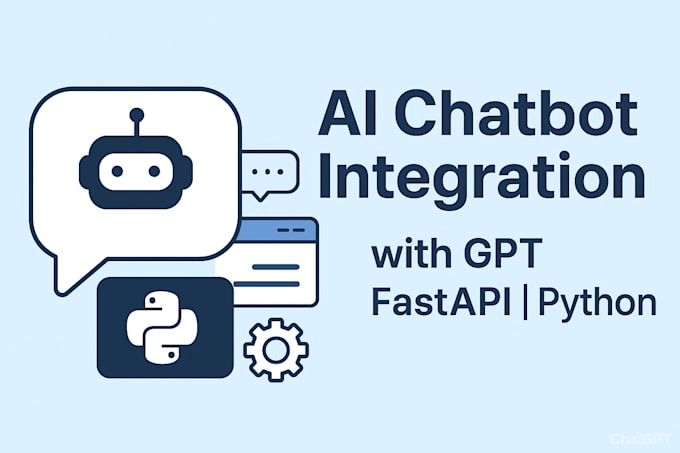 AI Chatbot Integration

with GPT
FastAPI | Python

ChatGPT